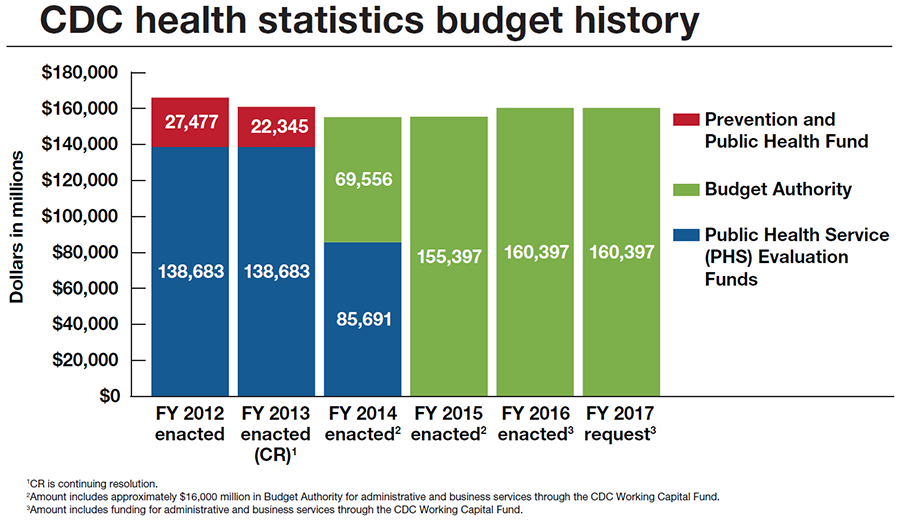 CDC health statistics budget history

Dollars in millions

$180,000
$160,000
$140,000
$120,000
$100,000
$80,000
$60,000
$40,000
$20,000
$0

27,477
138,683
22,345
138,683
69,556
85,691
155,397
160,397
160,397

FY 2012 enacted
FY 2013 enacted (CR)$^1$
FY 2014 enacted$^2$
FY 2015 enacted$^2$
FY 2016 enacted$^3$
FY 2017 request$^3$

Prevention and Public Health Fund
Budget Authority
Public Health Service (PHS) Evaluation Funds

$^1$CR is continuing resolution.
$^2$Amount includes approximately $16,000 million in Budget Authority for administrative and business services through the CDC Working Capital Fund.
$^3$Amount includes funding for administrative and business services through the CDC Working Capital Fund.